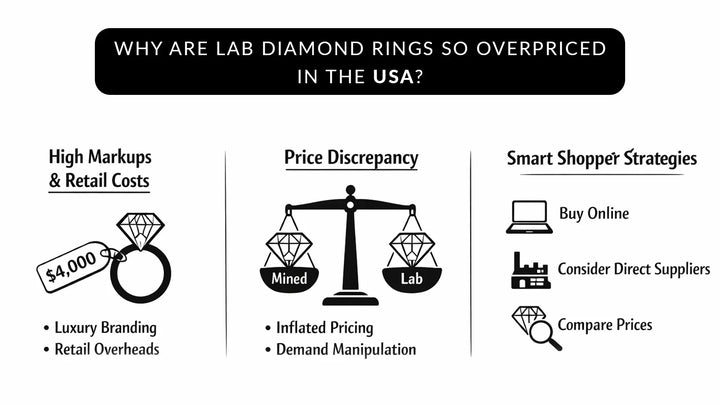 WHY ARE LAB DIAMOND RINGS SO OVERPRICED IN THE USA?

High Markups & Retail Costs

$4,000

• Luxury Branding
• Retail Overheads

Price Discrepancy

Mined

Lab

• Inflated Pricing
• Demand Manipulation

Smart Shopper Strategies

Buy Online

Consider Direct Suppliers

Compare Prices